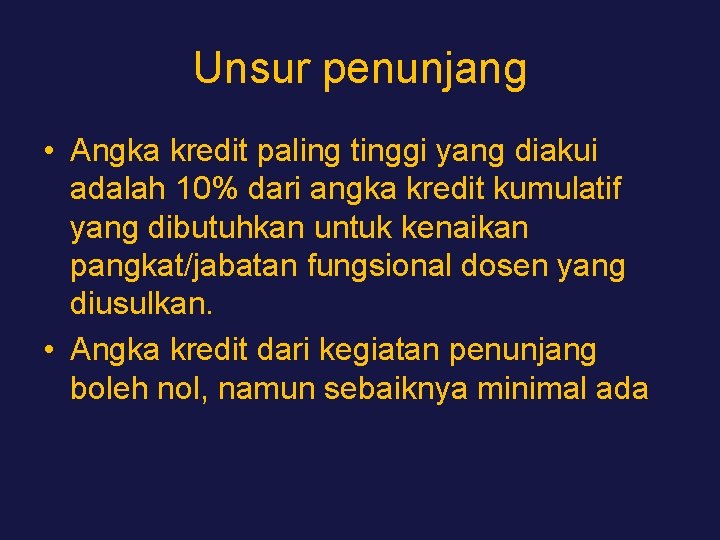 Unsur penunjang

• Angka kredit paling tinggi yang diakui adalah 10% dari angka kredit kumulatif yang dibutuhkan untuk kenaikan pangkat/jabatan fungsional dosen yang diusulkan.
• Angka kredit dari kegiatan penunjang boleh nol, namun sebaiknya minimal ada